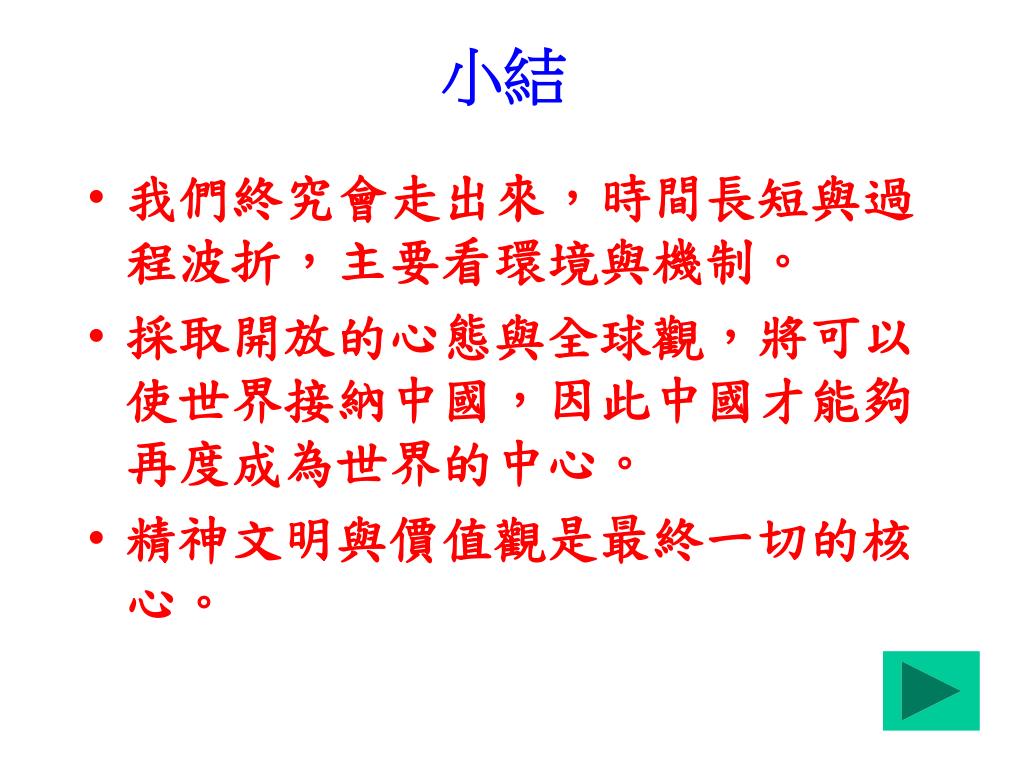 小結

• 我們終究會走出來，時間長短與過程波折，主要看環境與機制。

• 採取開放的心態與全球觀，將可以使世界接納中國，因此中國才能夠再度成為世界的中心。

• 精神文明與價值觀是最終一切的核心。